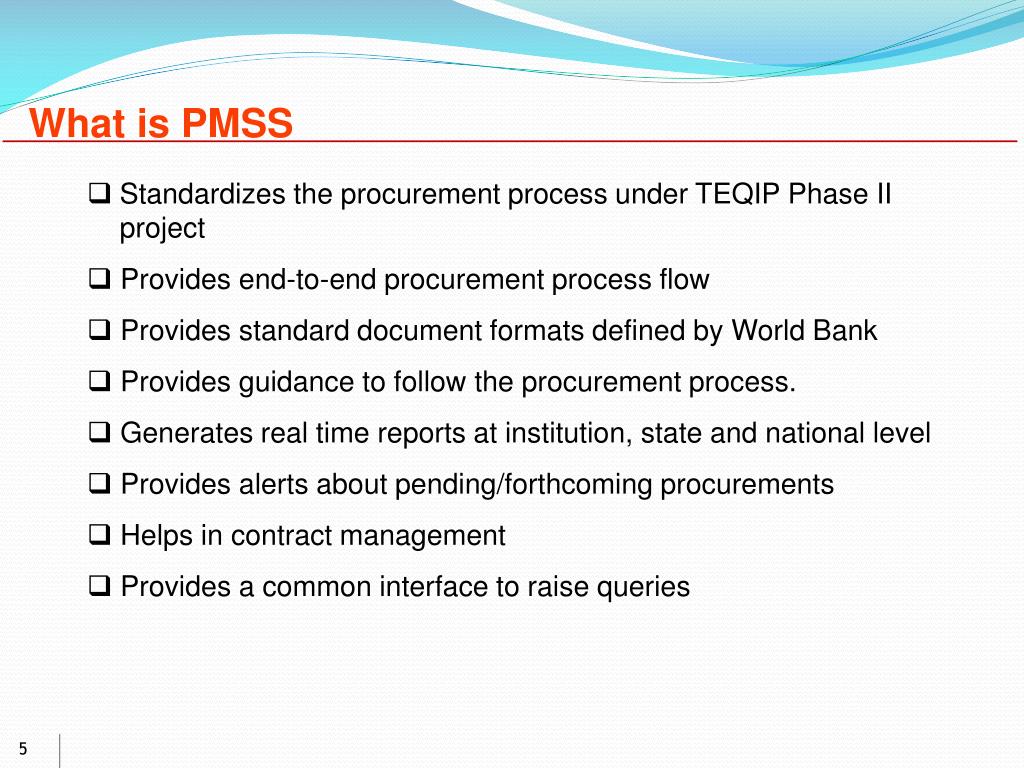 What is PMSS

❑ Standardizes the procurement process under TEQIP Phase II project

❑ Provides end-to-end procurement process flow

❑ Provides standard document formats defined by World Bank

❑ Provides guidance to follow the procurement process.

❑ Generates real time reports at institution, state and national level

❑ Provides alerts about pending/forthcoming procurements

❑ Helps in contract management

❑ Provides a common interface to raise queries

5